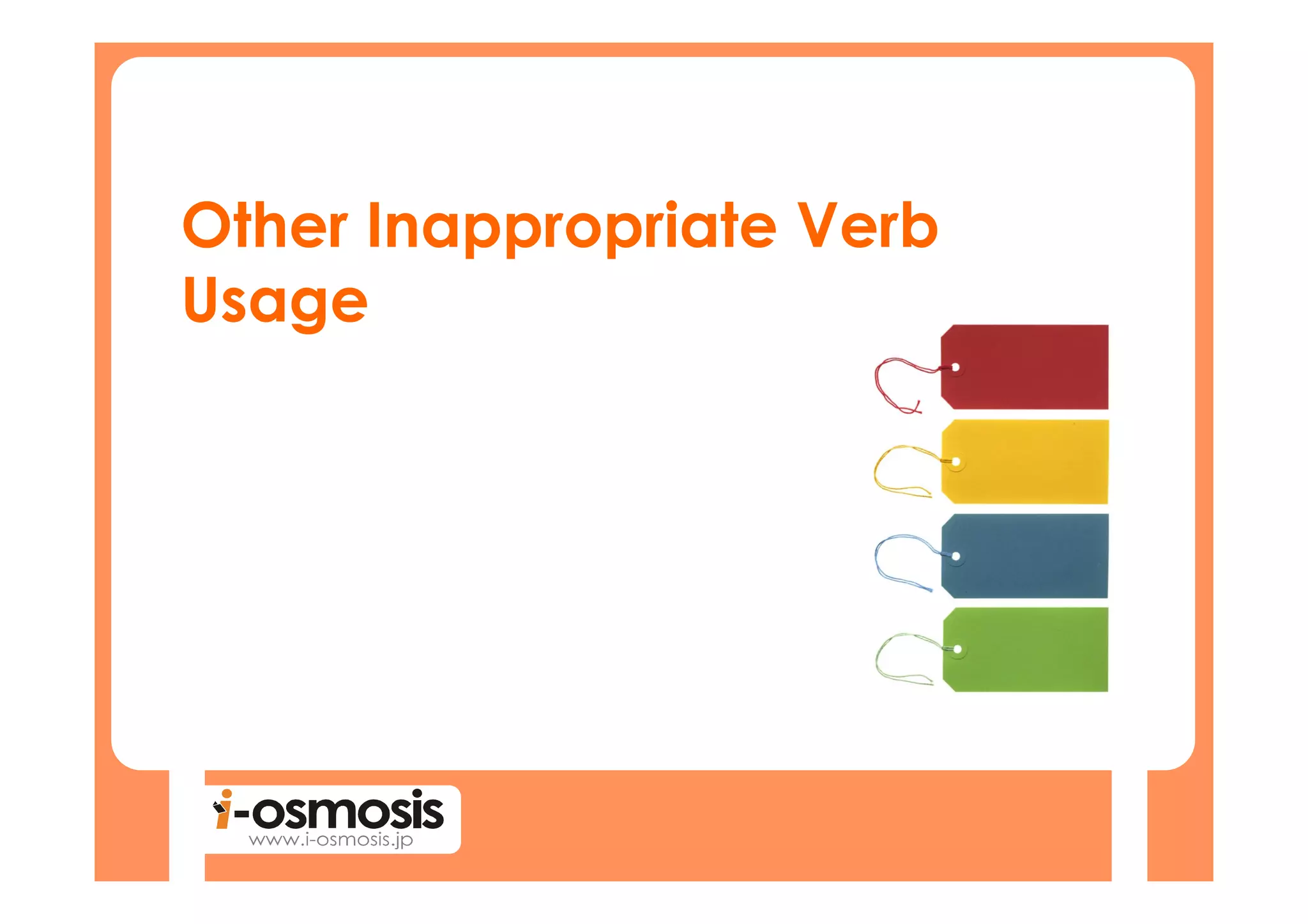 Other Inappropriate Verb Usage

i-osmosis
www.i-osmosis.jp